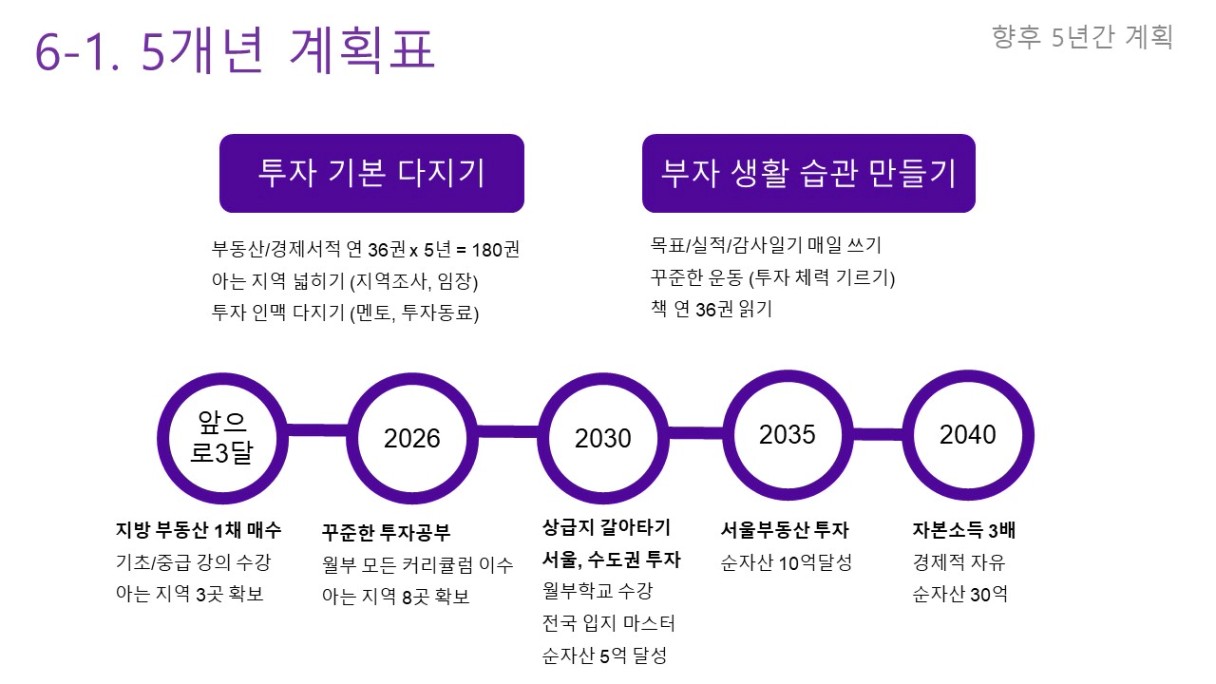 6-1. 5개년 계획표

향후 5년간 계획

투자 기본 다지기

부동산/경제서적 연 36권 x 5년 = 180권
아는 지역 넓히기 (지역조사, 임장)
투자 인맥 다지기 (멘토, 투자동료)

부자 생활 습관 만들기

목표/실적/감사일기 매일 쓰기
꾸준한 운동 (투자 체력 기르기)
책 연 36권 읽기

앞으로3달

지방 부동산 1채 매수
기초/중급 강의 수강
아는 지역 3곳 확보

2026

꾸준한 투자공부
월부 모든 커리큘럼 이수
아는 지역 8곳 확보

2030

상급지 갈아타기
서울, 수도권 투자
월부학교 수강
전국 입지 마스터
순자산 5억 달성

2035

서울부동산 투자
순자산 10억달성

2040

자본소득 3배
경제적 자유
순자산 30억